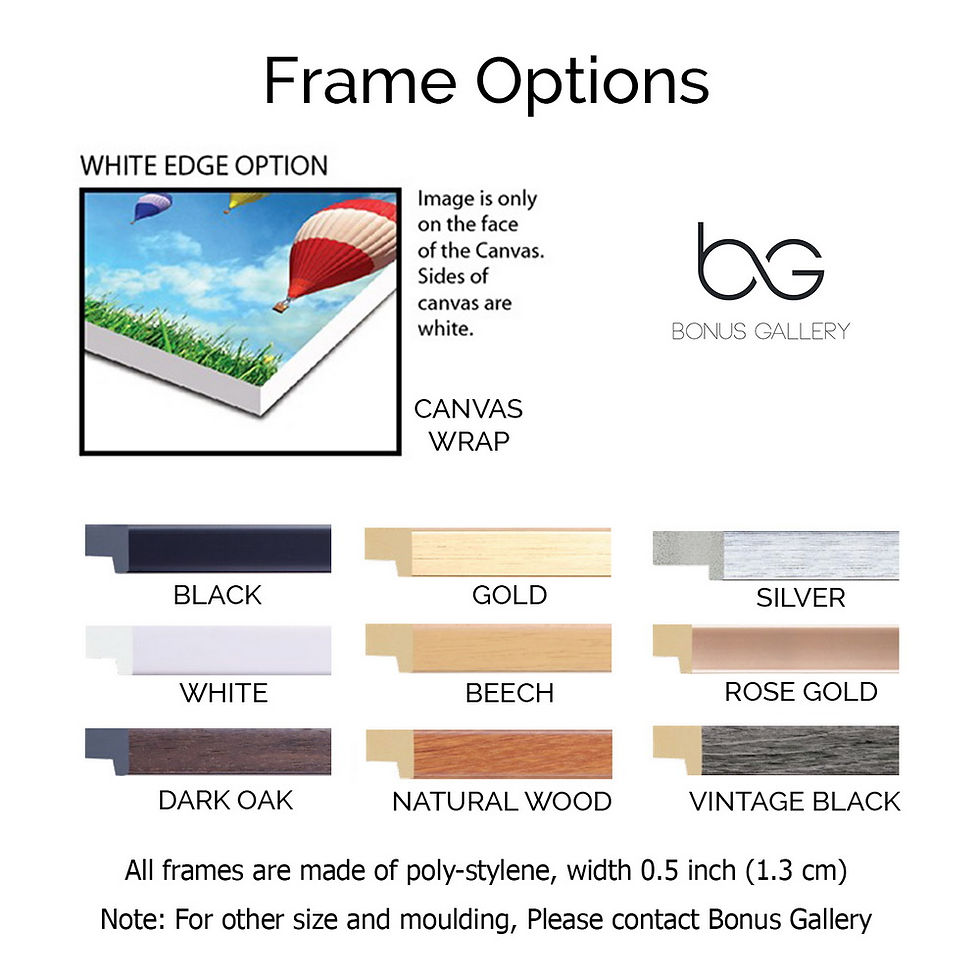 Frame Options

WHITE EDGE OPTION

Image is only on the face of the Canvas. Sides of canvas are white.

CANVAS WRAP

bG
BONUS GALLERY

BLACK

GOLD

SILVER

WHITE

BEECH

ROSE GOLD

DARK OAK

NATURAL WOOD

VINTAGE BLACK

All frames are made of poly-stylene, width 0.5 inch (1.3 cm)

Note: For other size and moulding, Please contact Bonus Gallery